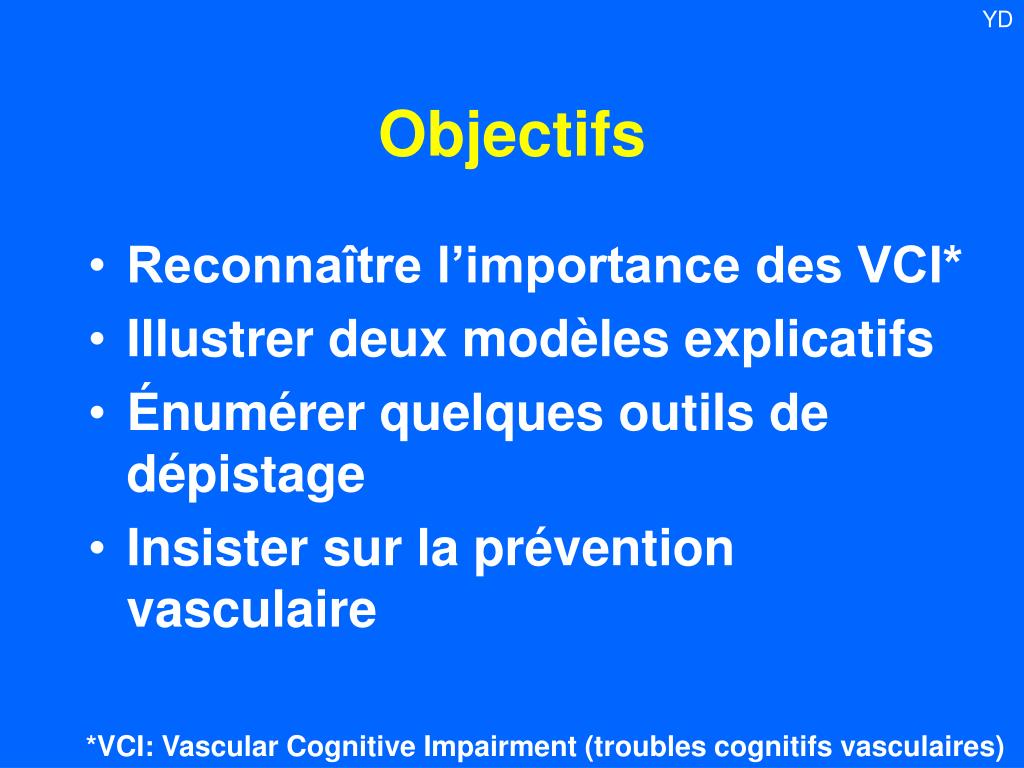 YD

Objectifs

• Reconnaître l’importance des VCI*
• Illustrer deux modèles explicatifs
• Énumérer quelques outils de dépistage
• Insister sur la prévention vasculaire

*VCI: Vascular Cognitive Impairment (troubles cognitifs vasculaires)